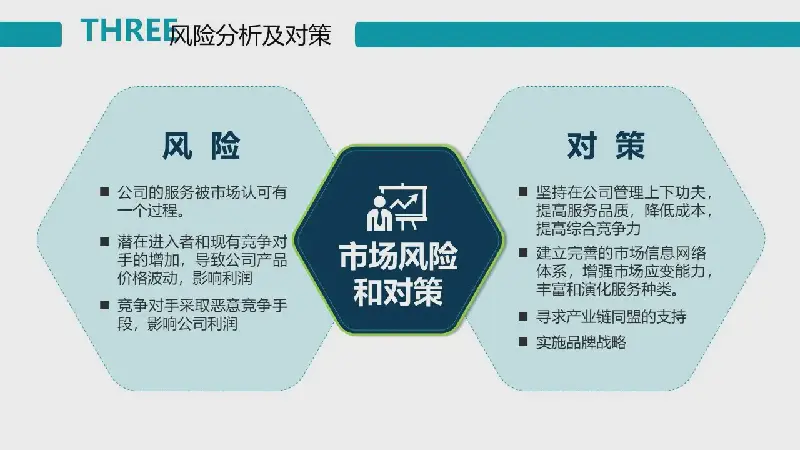 THREE 风险分析及对策

风 险

■ 公司的服务被市场认可有一个过程。

■ 潜在进入者和现有竞争对手的增加，导致公司产品价格波动，影响利润

■ 竞争对手采取恶意竞争手段，影响公司利润

市场风险和对策

对 策

■ 坚持在公司管理上下功夫，提高服务品质，降低成本，提高综合竞争力

■ 建立完善的市场信息网络体系，增强市场应变能力，丰富和演化服务种类。

■ 寻求产业链同盟的支持

■ 实施品牌战略